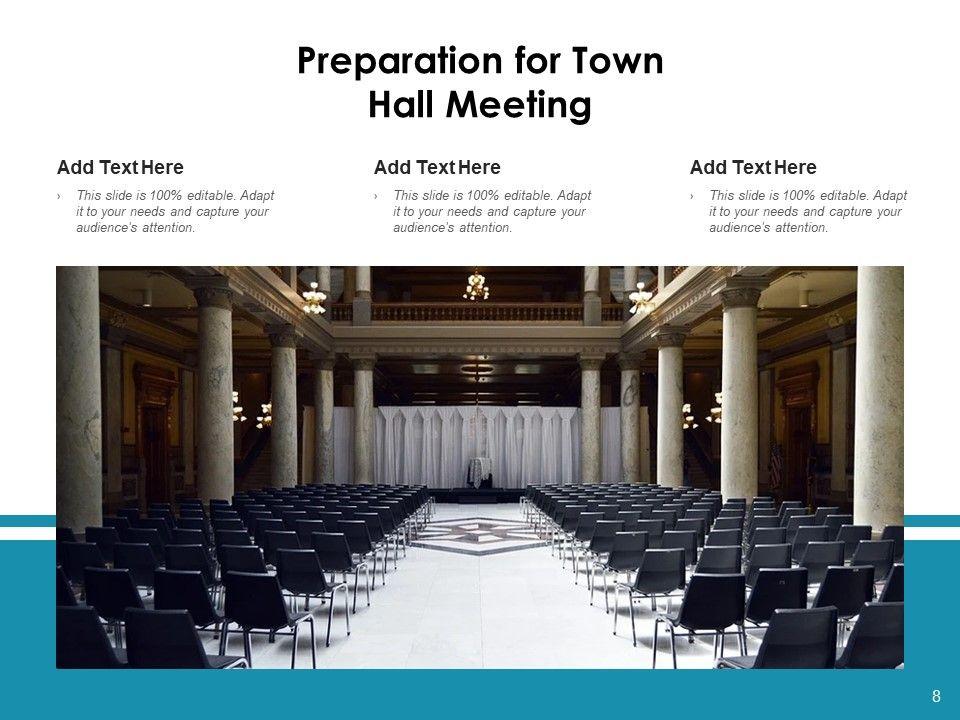 Preparation for Town Hall Meeting

Add Text Here

› This slide is 100% editable. Adapt it to your needs and capture your audience's attention.

Add Text Here

› This slide is 100% editable. Adapt it to your needs and capture your audience's attention.

Add Text Here

› This slide is 100% editable. Adapt it to your needs and capture your audience's attention.

8